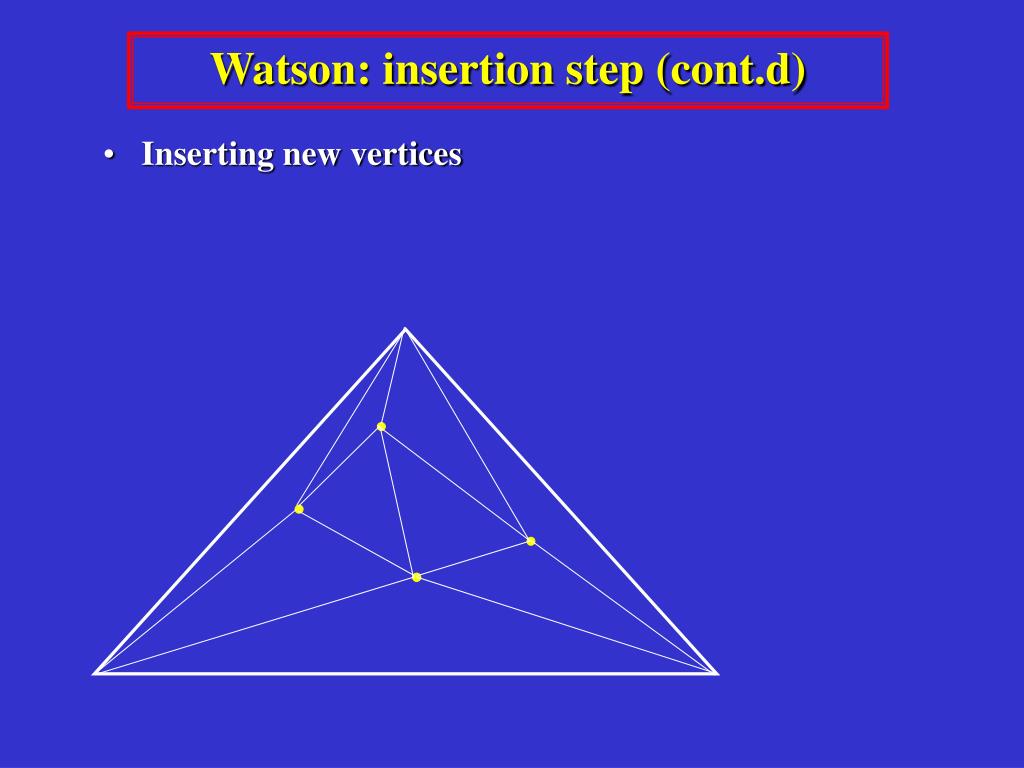 Watson: insertion step (cont.d)

• Inserting new vertices